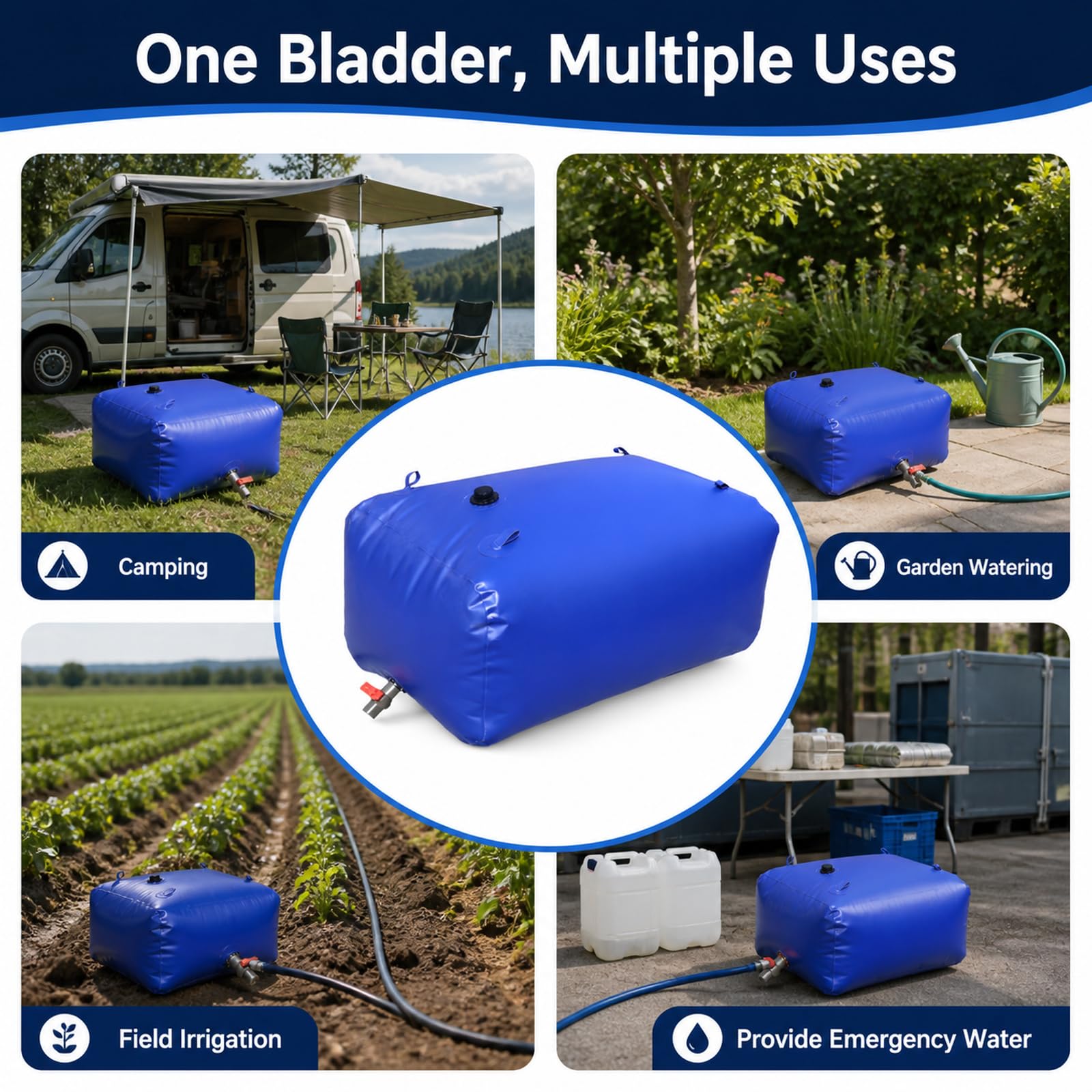 One Bladder, Multiple Uses

Camping

Garden Watering

Field Irrigation

Provide Emergency Water